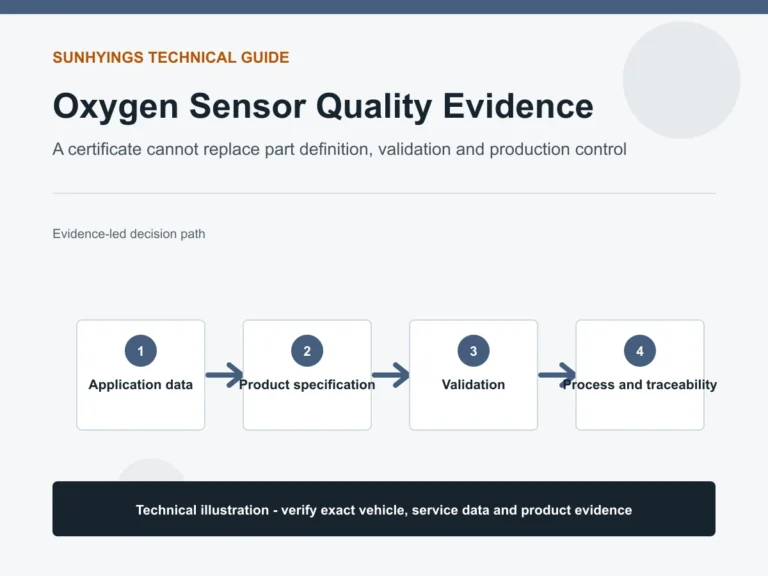 SUNHYINGS TECHNICAL GUIDE

Oxygen Sensor Quality Evidence

A certificate cannot replace part definition, validation and production control

Evidence-led decision path

1
Application data

2
Product specification

3
Validation

4
Process and traceability

Technical illustration - verify exact vehicle, service data and product evidence